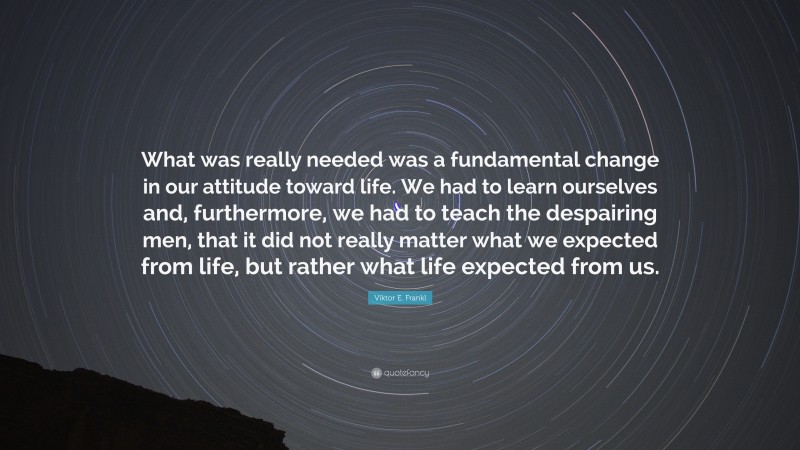 What was really needed was a fundamental change in our attitude toward life. We had to learn ourselves and, furthermore, we had to teach the despairing men, that it did not really matter what we expected from life, but rather what life expected from us.

Viktor E. Frankl

quotefancy